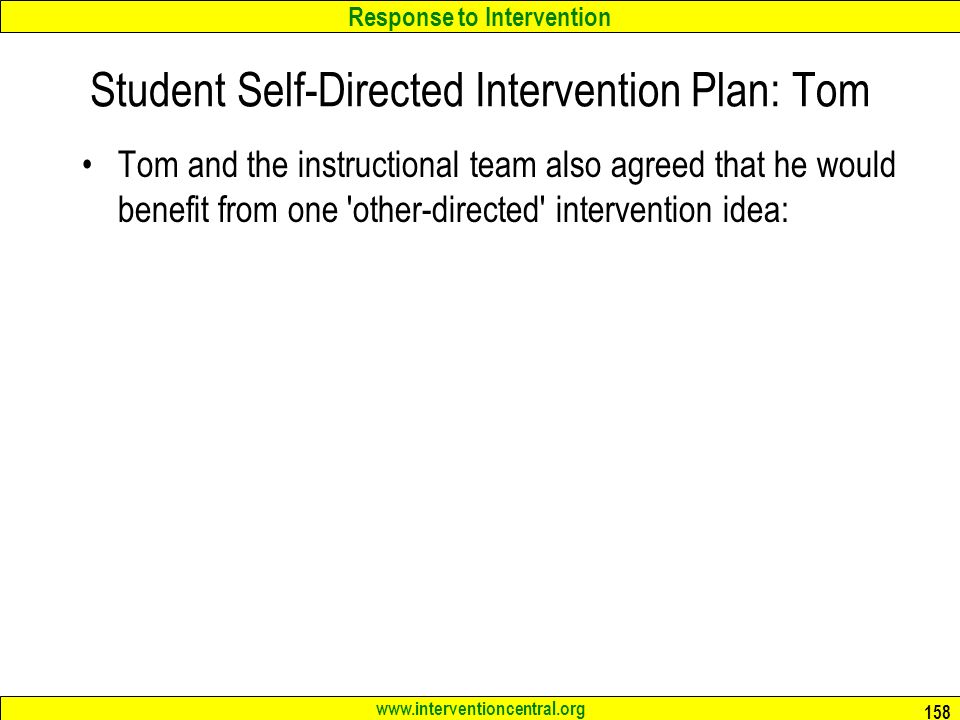 Response to Intervention

Student Self-Directed Intervention Plan: Tom

• Tom and the instructional team also agreed that he would benefit from one 'other-directed' intervention idea:

www.interventioncentral.org

158